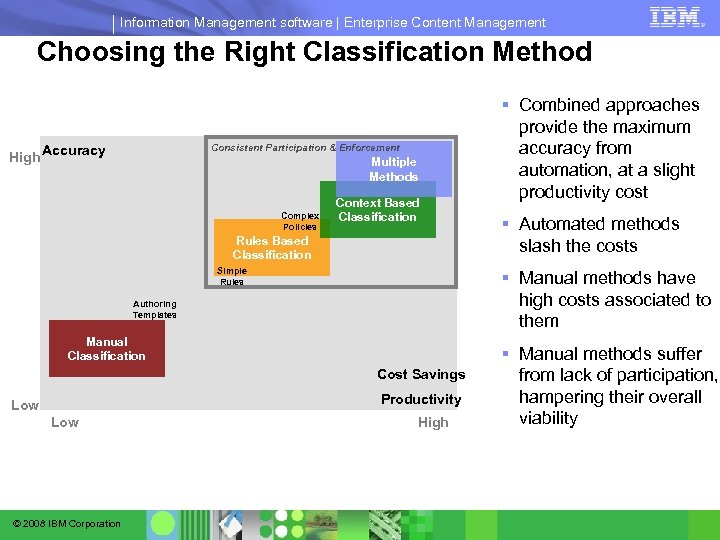 Information Management software | Enterprise Content Management

IBM

Choosing the Right Classification Method

High

Accuracy

Consistent Participation & Enforcement

Multiple Methods

Context Based Classification

Complex Policies

Rules Based Classification

Simple Rules

Authoring Templates

Manual Classification

Cost Savings

Productivity

Low

Low

High

▪ Combined approaches provide the maximum accuracy from automation, at a slight productivity cost

▪ Automated methods slash the costs

▪ Manual methods have high costs associated to them

▪ Manual methods suffer from lack of participation, hampering their overall viability

© 2008 IBM Corporation